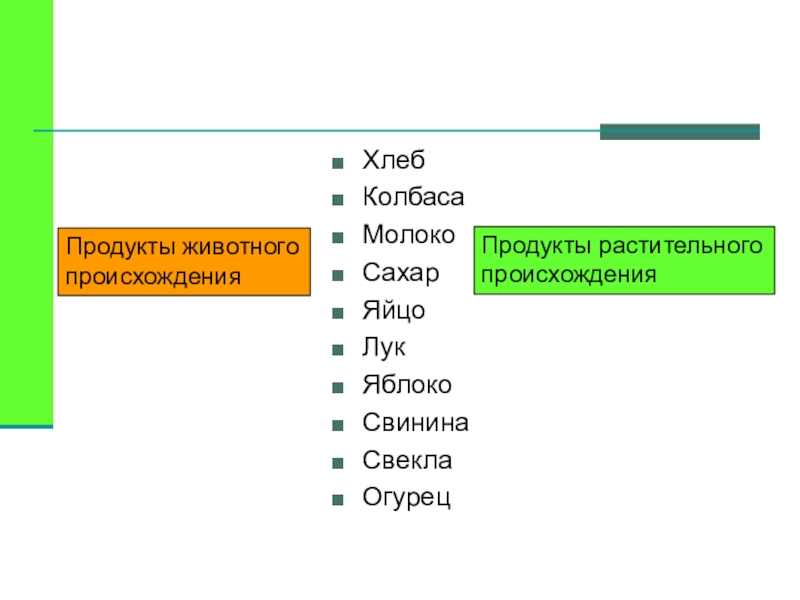 Продукты животного происхождения

- Хлеб
- Колбаса
- Молоко
- Сахар
- Яйцо
- Лук
- Яблоко
- Свинина
- Свекла
- Огурец

Продукты растительного происхождения